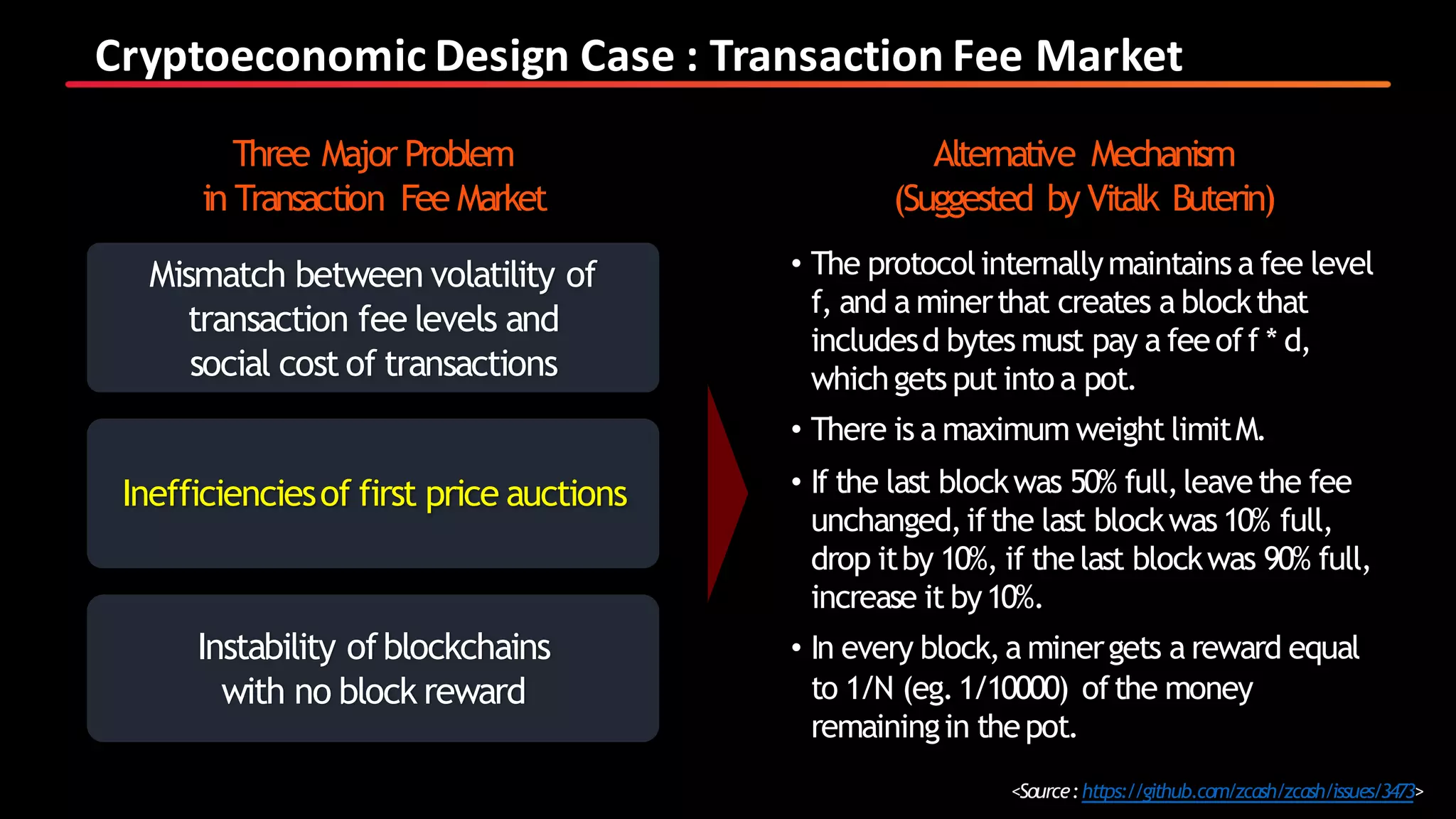 Cryptoeconomic Design Case : Transaction Fee Market

Three Major Problem in Transaction Fee Market

Mismatch between volatility of transaction fee levels and social cost of transactions

Inefficiencies of first price auctions

Instability of blockchains with no block reward

Alternative Mechanism (Suggested by Vitalk Buterin)

• The protocol internally maintains a fee level f, and a miner that creates a block that includes d bytes must pay a fee of f * d, which gets put into a pot.

• There is a maximum weight limit M.

• If the last block was 50% full, leave the fee unchanged, if the last block was 10% full, drop it by 10%, if the last block was 90% full, increase it by 10%.

• In every block, a miner gets a reward equal to 1/N (eg. 1/10000) of the money remaining in the pot.

<Source : https://github.com/zcash/zcash/issues/3473>